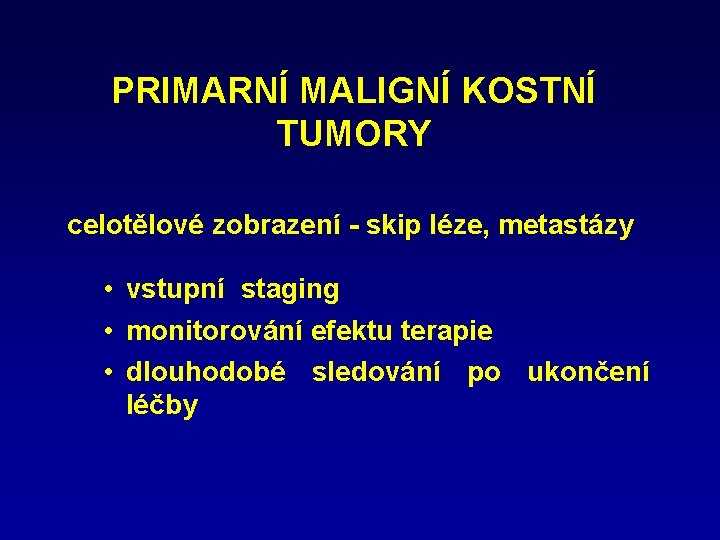 PRIMARNÍ MALIGNÍ KOSTNÍ TUMORY

celotělové zobrazení - skip léze, metastázy

• vstupní staging
• monitorování efektu terapie
• dlouhodobé sledování po ukončení léčby